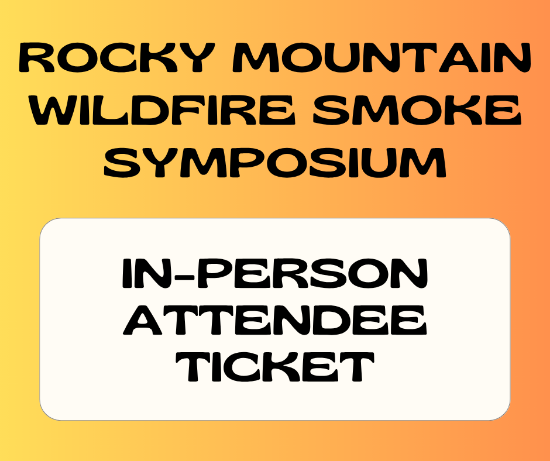 ROCKY MOUNTAIN WILDFIRE SMOKE SYMPOSIUM

IN-PERSON ATTENDEE TICKET